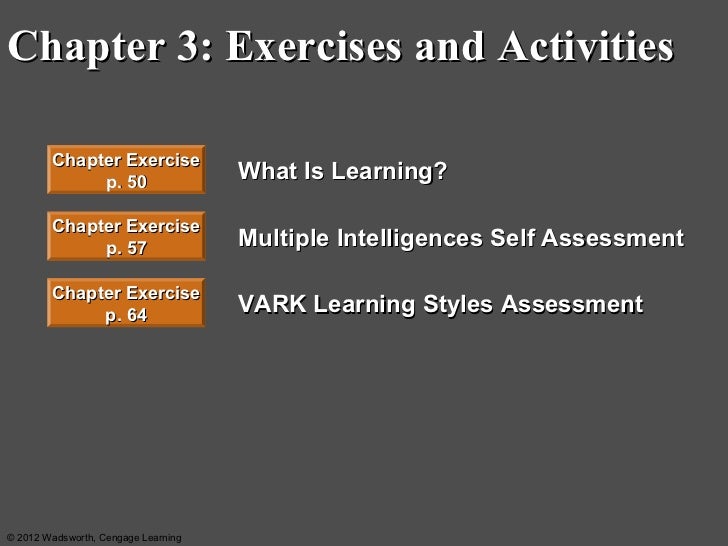 Chapter 3: Exercises and Activities

Chapter Exercise p. 50

What Is Learning?

Chapter Exercise p. 57

Multiple Intelligences Self Assessment

Chapter Exercise p. 64

VARK Learning Styles Assessment

© 2012 Wadsworth, Cengage Learning